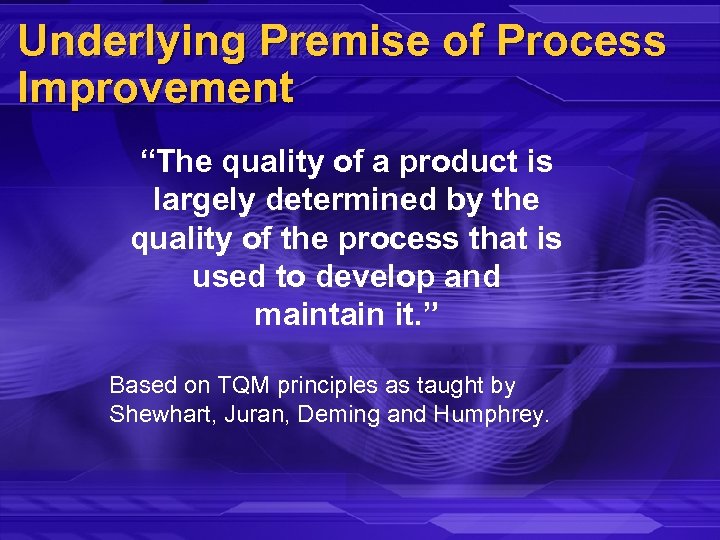 Underlying Premise of Process Improvement

“The quality of a product is largely determined by the quality of the process that is used to develop and maintain it.”

Based on TQM principles as taught by Shewhart, Juran, Deming and Humphrey.